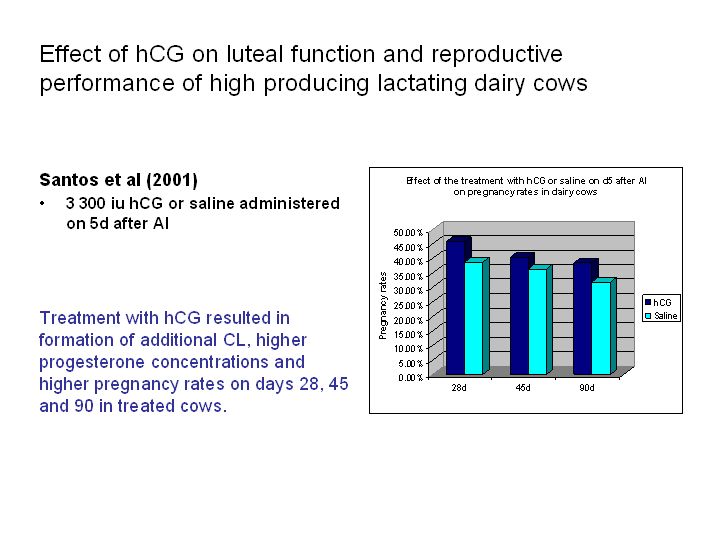 Effect of hCG on luteal function and reproductive performance of high producing lactating dairy cows

Santos et al (2001)
• 3 300 iu hCG or saline administered on 5d after AI

Treatment with hCG resulted in formation of additional CL, higher progesterone concentrations and higher pregnancy rates on days 28, 45 and 90 in treated cows.

Effect of the treatment with hCG or saline on d5 after AI on pregnancy rates in dairy cows

Pregnancy rates

50.00%
45.00%
40.00%
35.00%
30.00%
25.00%
20.00%
15.00%
10.00%
5.00%
0.00%

28d
45d
90d

hCG
Saline